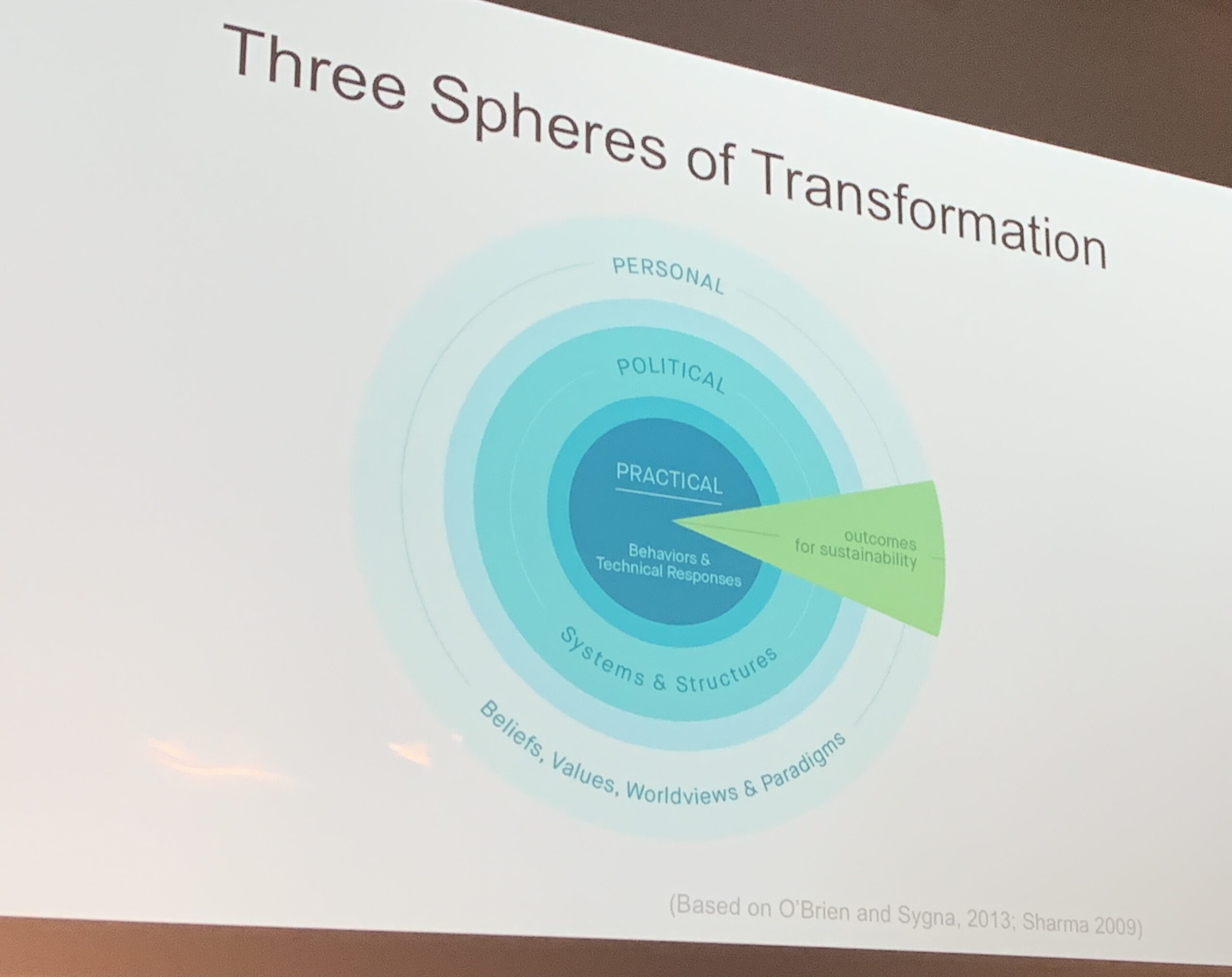 Three Spheres of Transformation

PERSONAL

POLITICAL

PRACTICAL

Behaviors & Technical Responses

outcomes for sustainability

Systems & Structures

Beliefs, Values, Worldviews & Paradigms

(Based on O'Brien and Sygna, 2013; Sharma 2009)